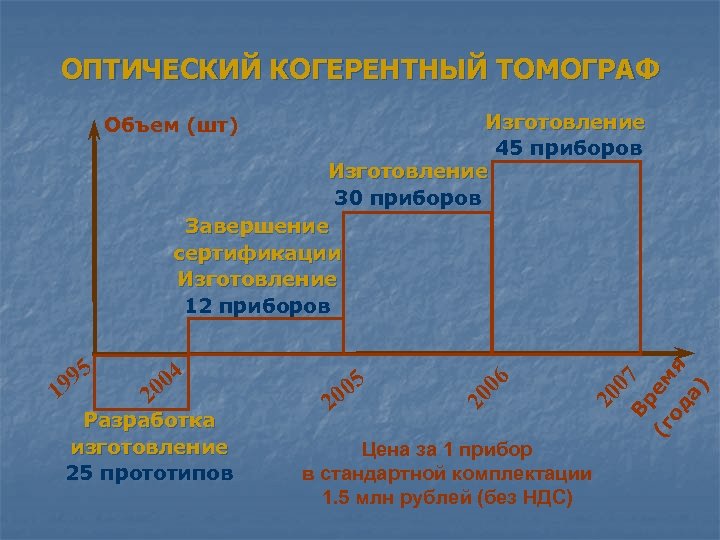 ОПТИЧЕСКИЙ КОГЕРЕНТНЫЙ ТОМОГРАФ

Объем (шт)

Изготовление
45 приборов

Изготовление
30 приборов

Завершение
сертификации
Изготовление
12 приборов

1995
2004
2005
2006
2007
Время
(года)

Разработка
изготовление
25 прототипов

Цена за 1 прибор
в стандартной комплектации
1.5 млн рублей (без НДС)